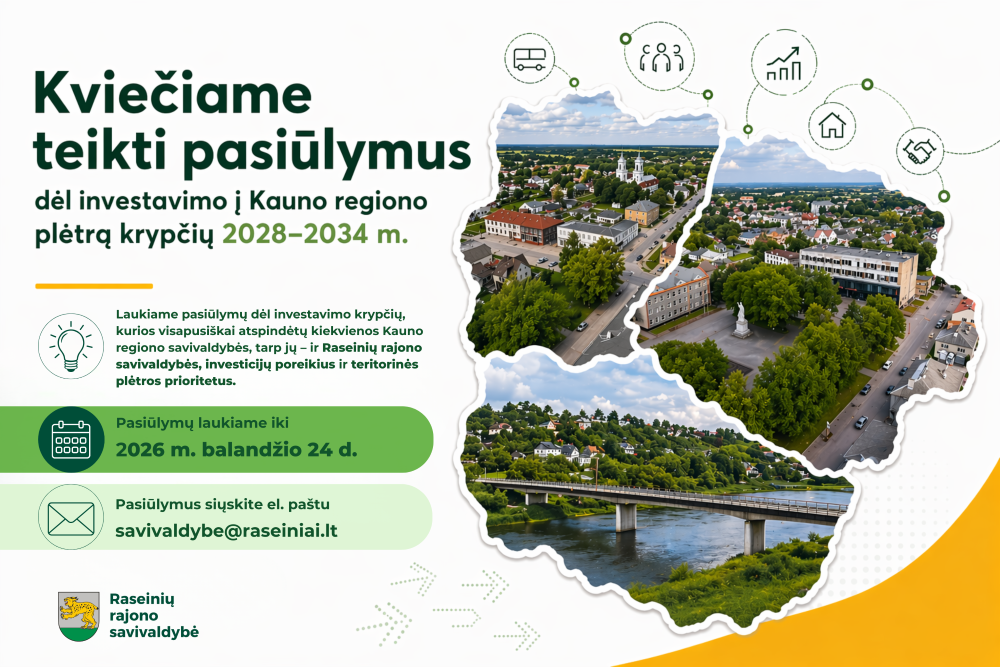 Kviečiame teikti pasiūlymus

dėl investavimo į Kauno regiono plėtrą krypčių 2028–2034 m.

Laukiame pasiūlymų dėl investavimo krypčių, kurios visapusiškai atspindėtų kiekvienos Kauno regiono savivaldybės, tarp jų – ir Raseinių rajono savivaldybės, investicijų poreikius ir teritorinės plėtros prioritetus.

Pasiūlymų laukiame iki
2026 m. balandžio 24 d.

Pasiūlymus siųskite el. paštu
savivaldybe@raseiniai.lt

Raseinių rajono savivaldybė